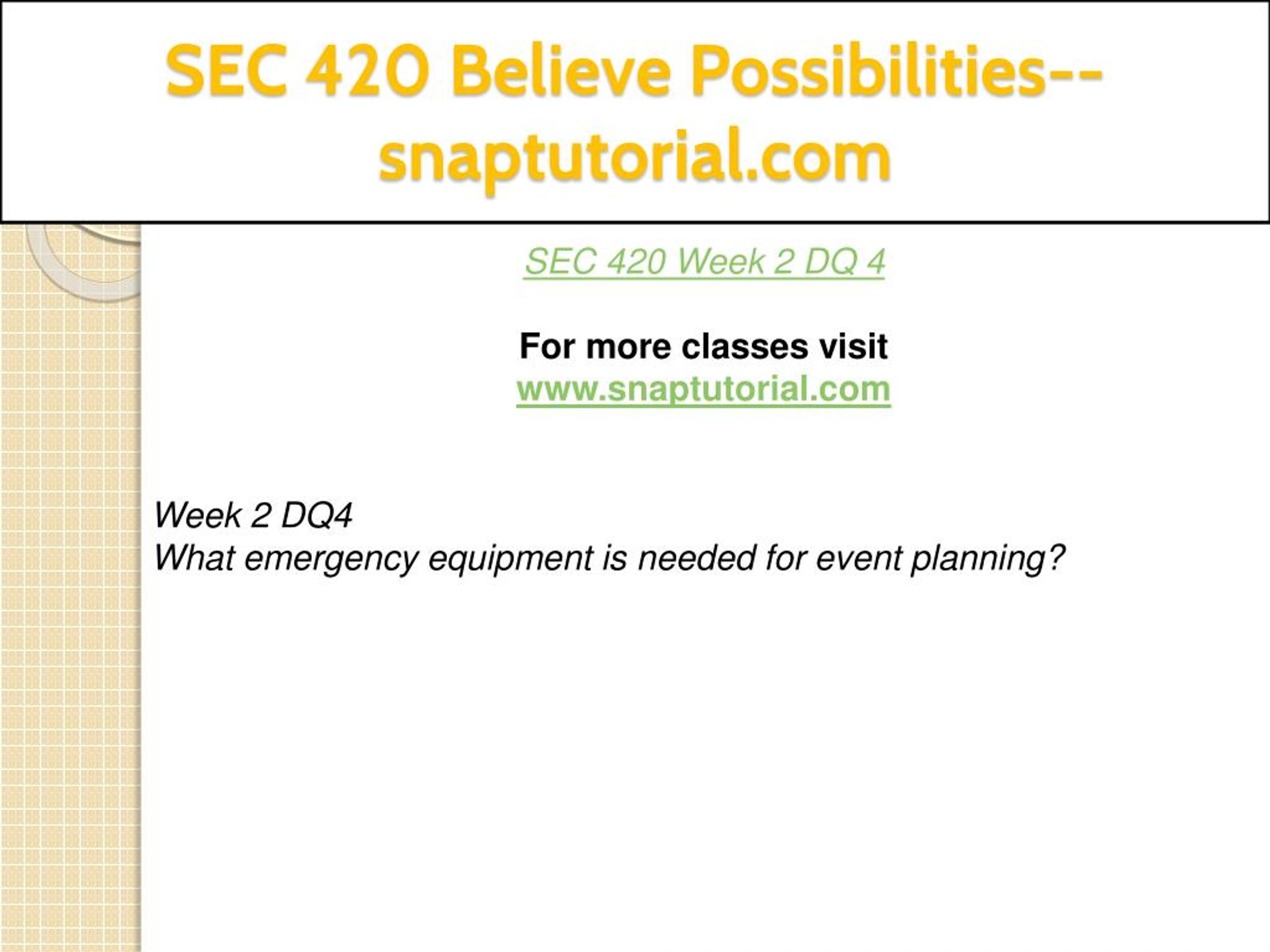 SEC 420 Believe Possibilities--snaptutorial.com

SEC 420 Week 2 DQ 4

For more classes visit
www.snaptutorial.com

Week 2 DQ4
What emergency equipment is needed for event planning?